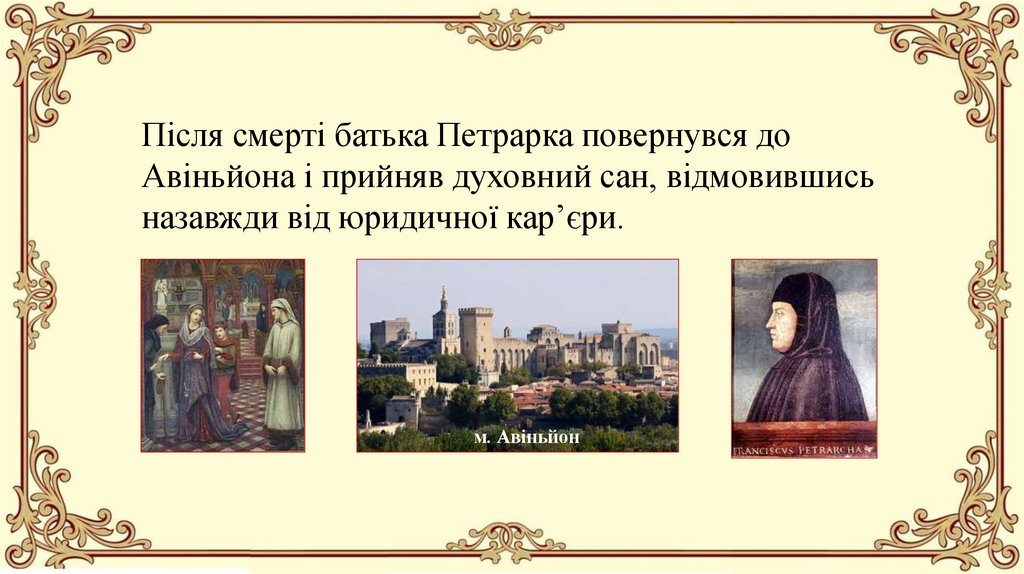 Після смерті батька Петрарка повернувся до Авіньйона і прийняв духовний сан, відмовившись назавжди від юридичної кар’єри.

м. Авіньйон

FRANCISCVS PETRARCHA